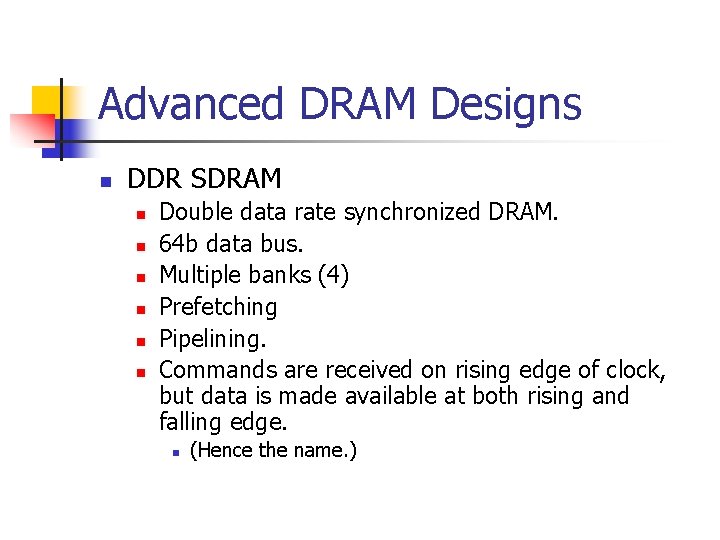 Advanced DRAM Designs

- DDR SDRAM
  - Double data rate synchronized DRAM.
  - 64b data bus.
  - Multiple banks (4)
  - Prefetching
  - Pipelining.
  - Commands are received on rising edge of clock, but data is made available at both rising and falling edge.
    - (Hence the name.)